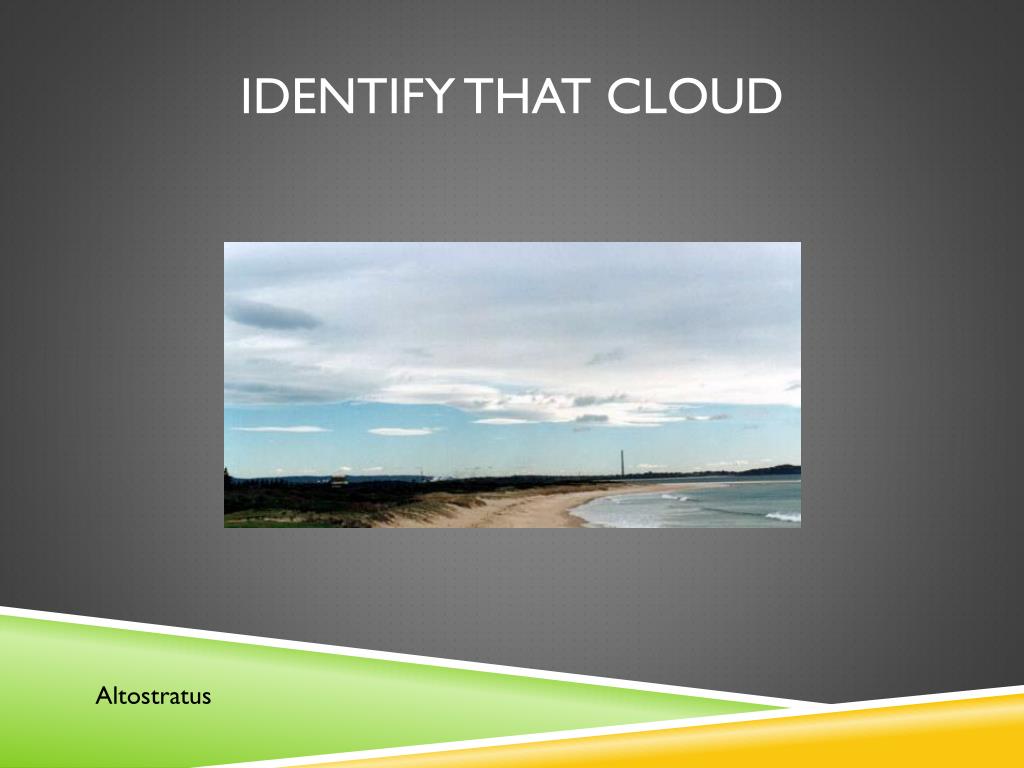 IDENTIFY THAT CLOUD

Altostratus